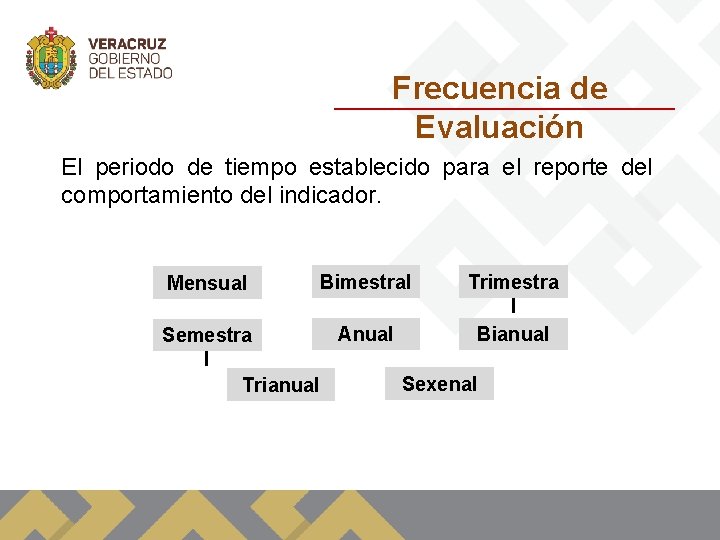 VERACRUZ
GOBIERNO
DEL ESTADO

Frecuencia de Evaluación

El periodo de tiempo establecido para el reporte del comportamiento del indicador.

Mensual

Bimestral

Trimestra l

Semestra l

Anual

Bianual

Trianual

Sexenal